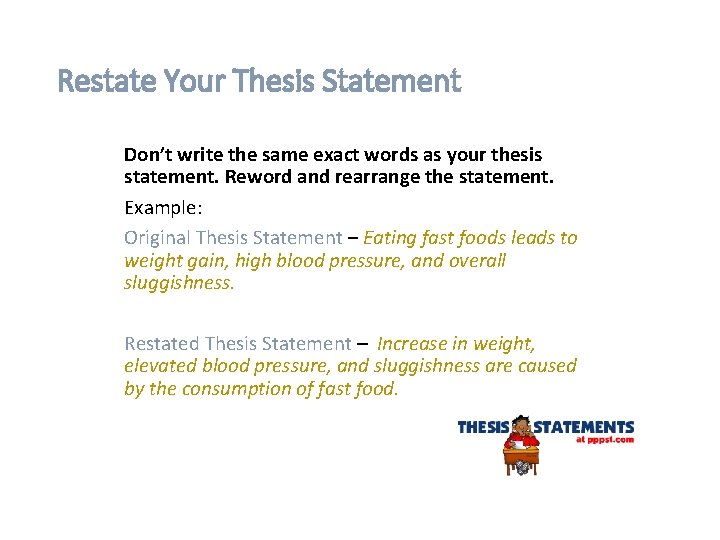 Restate Your Thesis Statement

Don't write the same exact words as your thesis statement. Reword and rearrange the statement.

Example:

Original Thesis Statement – Eating fast foods leads to weight gain, high blood pressure, and overall sluggishness.

Restated Thesis Statement – Increase in weight, elevated blood pressure, and sluggishness are caused by the consumption of fast food.

THESIS STATEMENTS at pppst.com